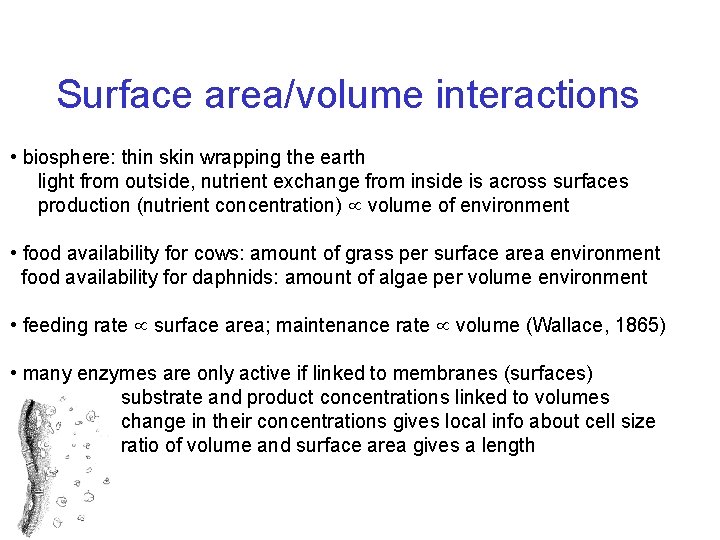 Surface area/volume interactions

• biosphere: thin skin wrapping the earth
light from outside, nutrient exchange from inside is across surfaces
production (nutrient concentration) $\propto$ volume of environment

• food availability for cows: amount of grass per surface area environment
food availability for daphnids: amount of algae per volume environment

• feeding rate $\propto$ surface area; maintenance rate $\propto$ volume (Wallace, 1865)

• many enzymes are only active if linked to membranes (surfaces)
substrate and product concentrations linked to volumes
change in their concentrations gives local info about cell size
ratio of volume and surface area gives a length